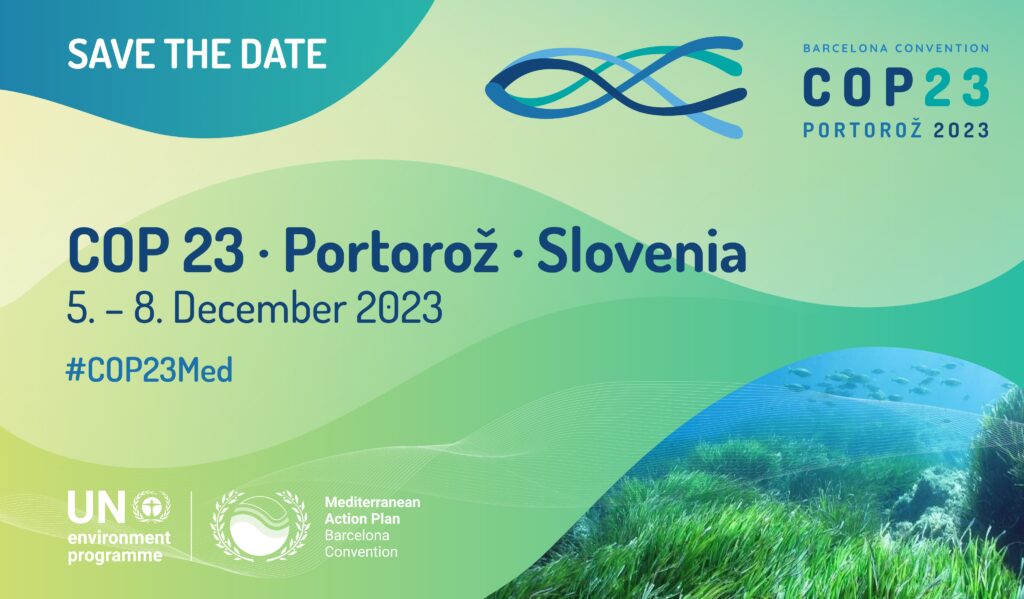 SAVE THE DATE

BARCELONA CONVENTION
COP23
PORTOROŽ 2023

COP 23 · Portorož · Slovenia
5. – 8. December 2023

#COP23Med

UN environment programme

Mediterranean Action Plan
Barcelona Convention